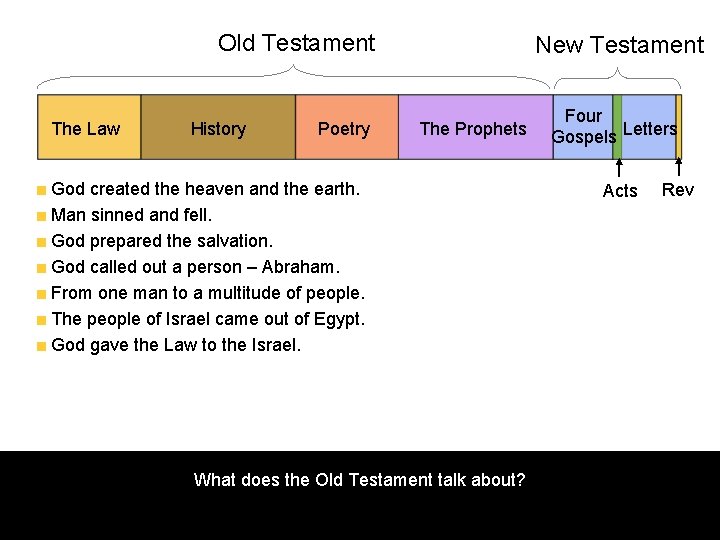 Old Testament

New Testament

The Law

History

Poetry

The Prophets

Four Gospels

Letters

Acts

Rev

God created the heaven and the earth.

Man sinned and fell.

God prepared the salvation.

God called out a person – Abraham.

From one man to a multitude of people.

The people of Israel came out of Egypt.

God gave the Law to the Israel.

What does the Old Testament talk about?